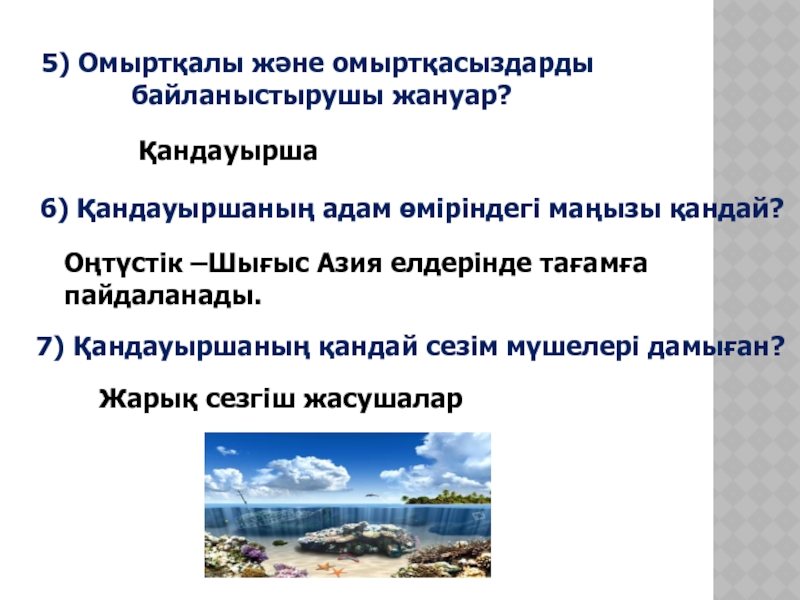 5) Омыртқалы және омыртқасыздарды байланыстырушы жануар?

Қандауырша

6) Қандауыршаның адам өміріндегі маңызы қандай?

Оңтүстік –Шығыс Азия елдерінде тағамға пайдаланады.

7) Қандауыршаның қандай сезім мүшелері дамыған?

Жарық сезгіш жасушалар